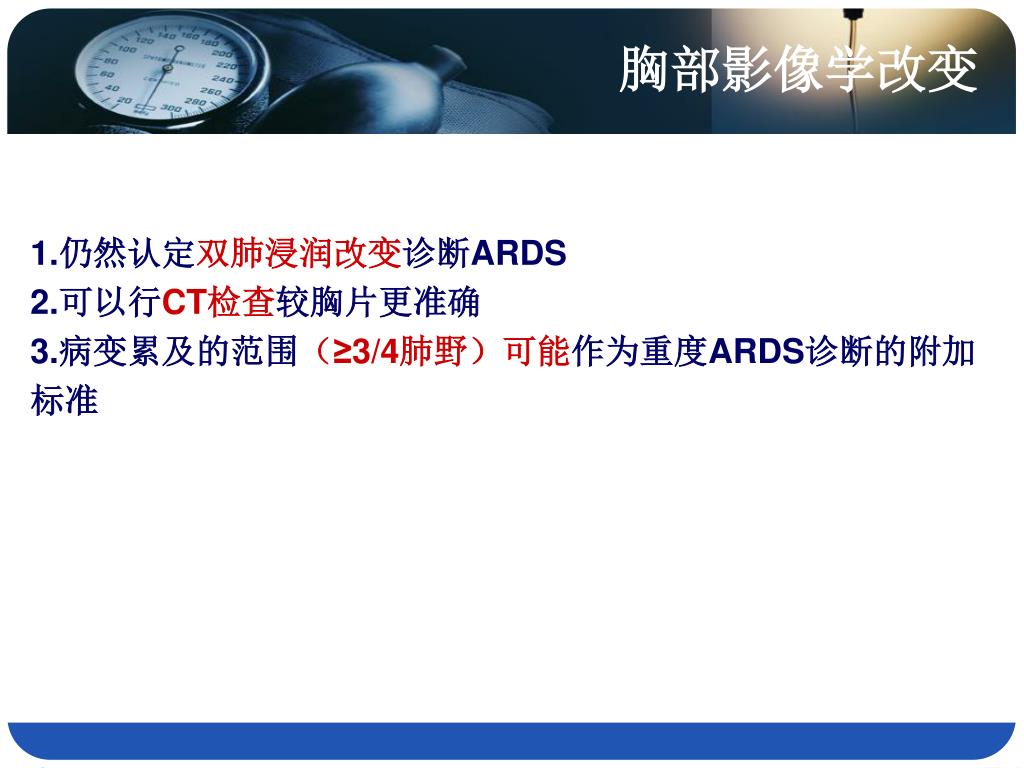 胸部影像学改变

1.仍然认定双肺浸润改变诊断ARDS
2.可以行CT检查较胸片更准确
3.病变累及的范围（≥3/4肺野）可能作为重度ARDS诊断的附加标准